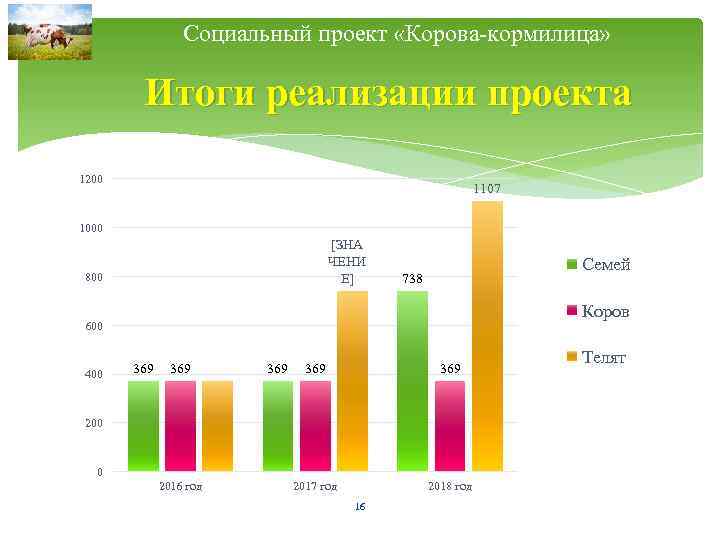 Социальный проект «Корова-кормилица»

Итоги реализации проекта

1200
1000
800
600
400
200
0

369 369
369 369 [ЗНАЧЕНИЕ]
738 369 1107

2016 год
2017 год
2018 год

Семей
Коров
Телят

16